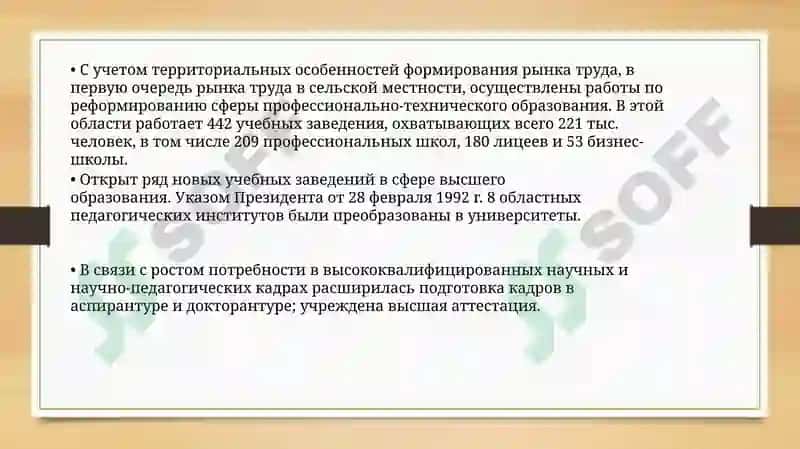 • С учетом территориальных особенностей формирования рынка труда, в первую очередь рынка труда в сельской местности, осуществлены работы по реформированию сферы профессионально-технического образования. В этой области работает 442 учебных заведения, охватывающих всего 221 тыс. человек, в том числе 209 профессиональных школ, 180 лицеев и 53 бизнес-школы.

• Открыт ряд новых учебных заведений в сфере высшего образования. Указом Президента от 28 февраля 1992 г. 8 областных педагогических институтов были преобразованы в университеты.

• В связи с ростом потребности в высококвалифицированных научных и научно-педагогических кадрах расширилась подготовка кадров в аспирантуре и докторантуре; учреждена высшая аттестация.

SOFF

SOFF